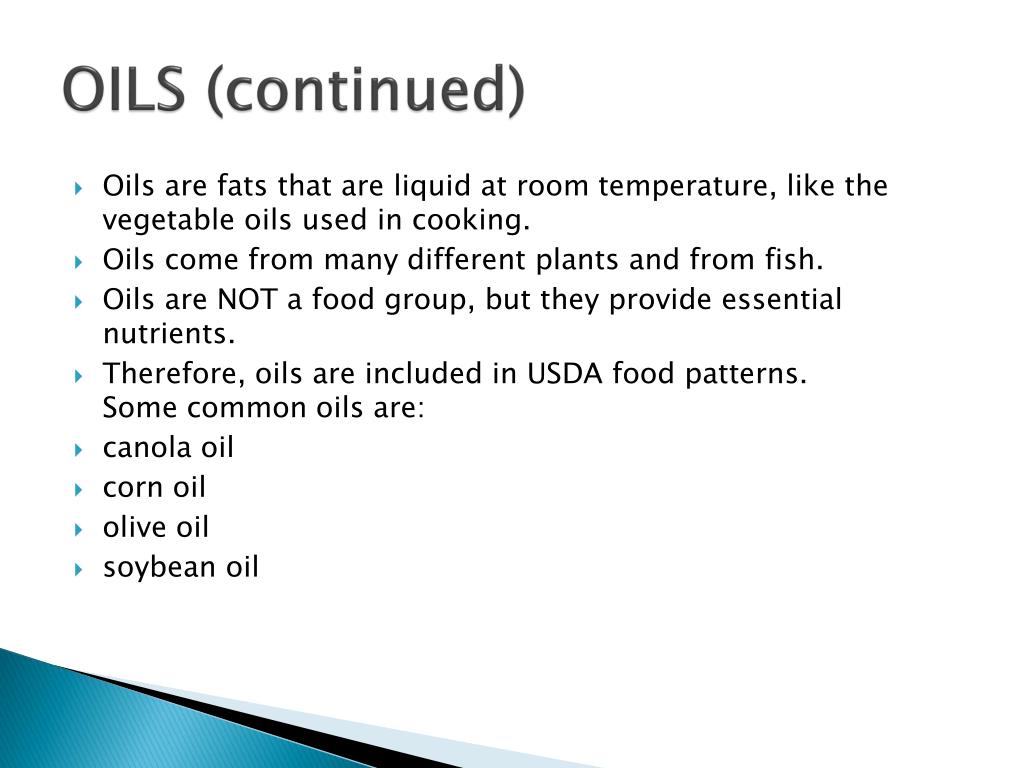 OILS (continued)

Oils are fats that are liquid at room temperature, like the vegetable oils used in cooking.

Oils come from many different plants and from fish.

Oils are NOT a food group, but they provide essential nutrients.

Therefore, oils are included in USDA food patterns. Some common oils are:

canola oil

corn oil

olive oil

soybean oil